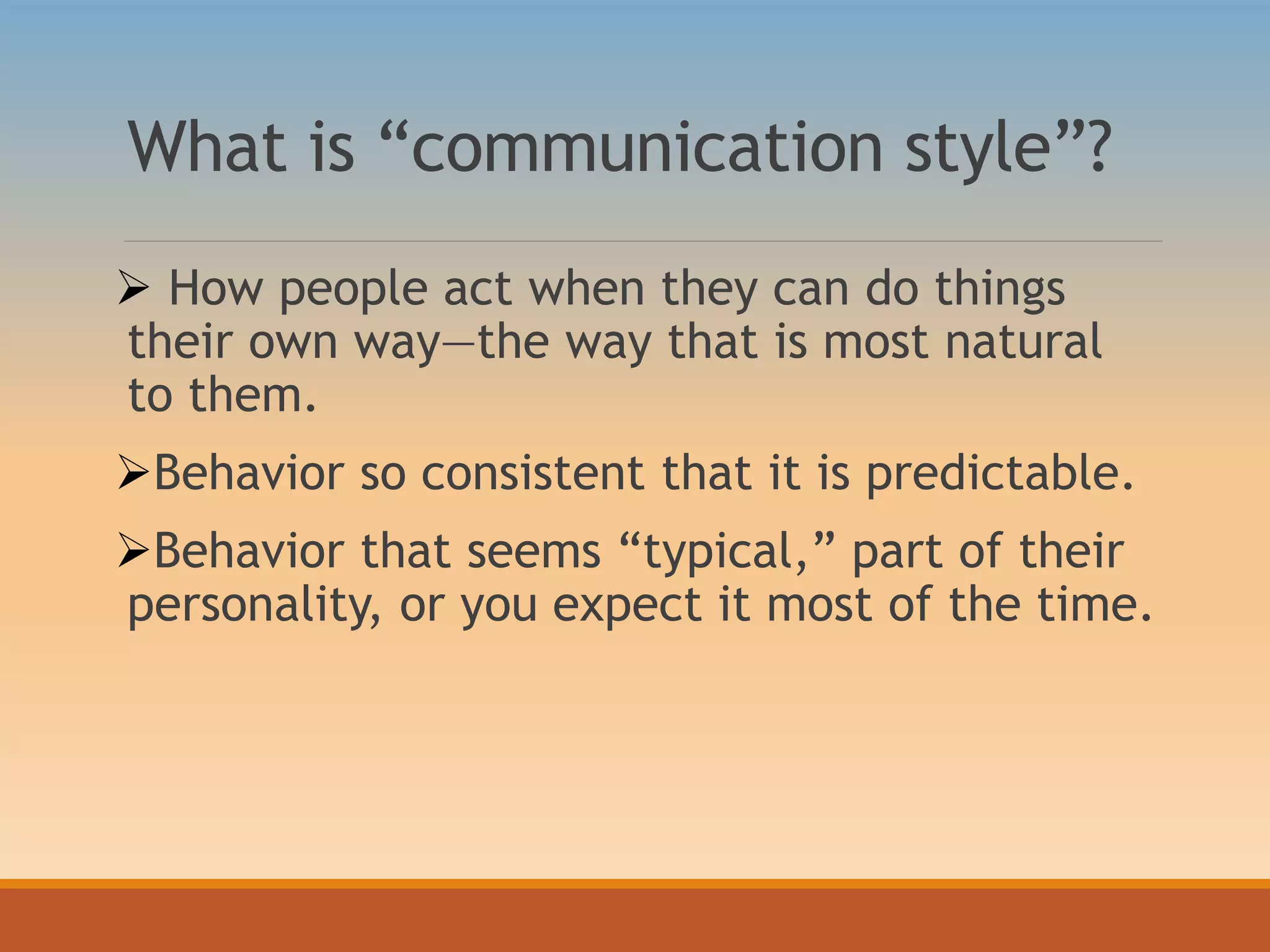 What is “communication style”?

➢ How people act when they can do things their own way—the way that is most natural to them.

➢Behavior so consistent that it is predictable.

➢Behavior that seems “typical,” part of their personality, or you expect it most of the time.